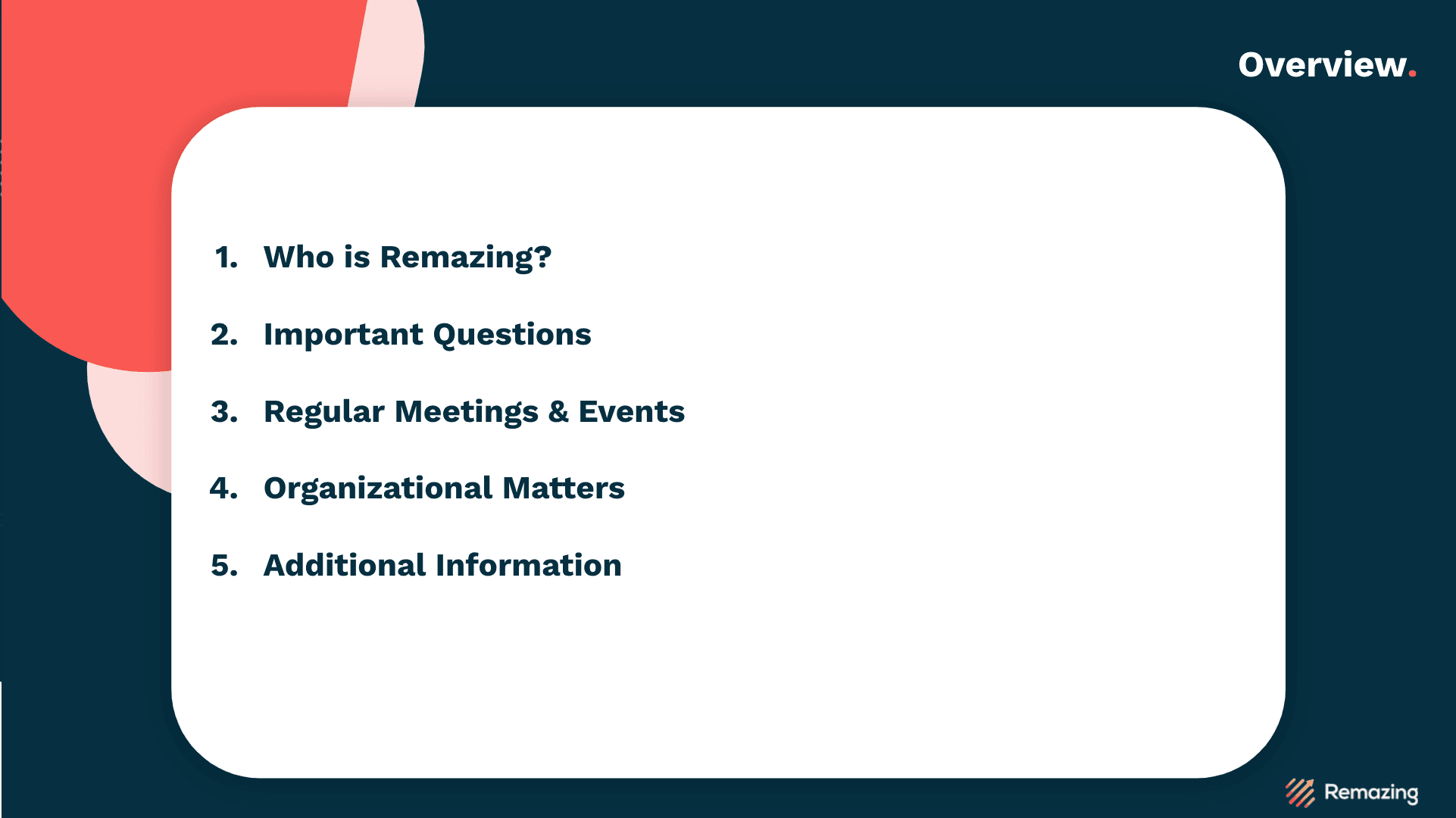 Overview.

1. Who is Remazing?
2. Important Questions
3. Regular Meetings & Events
4. Organizational Matters
5. Additional Information

Remazing